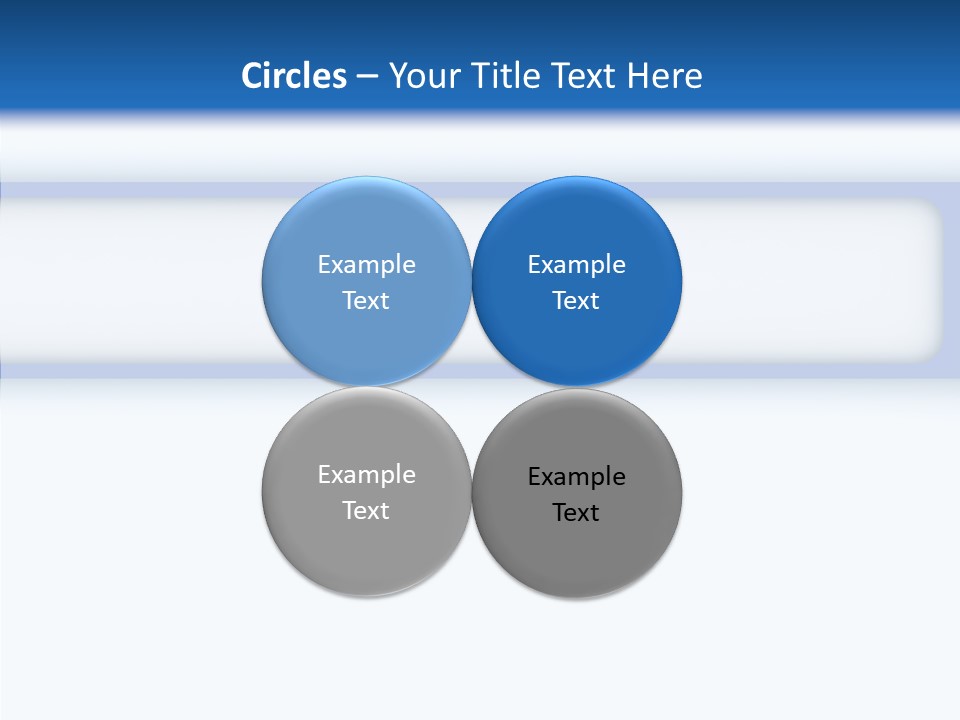 Circles – Your Title Text Here

Example Text

Example Text

Example Text

Example Text